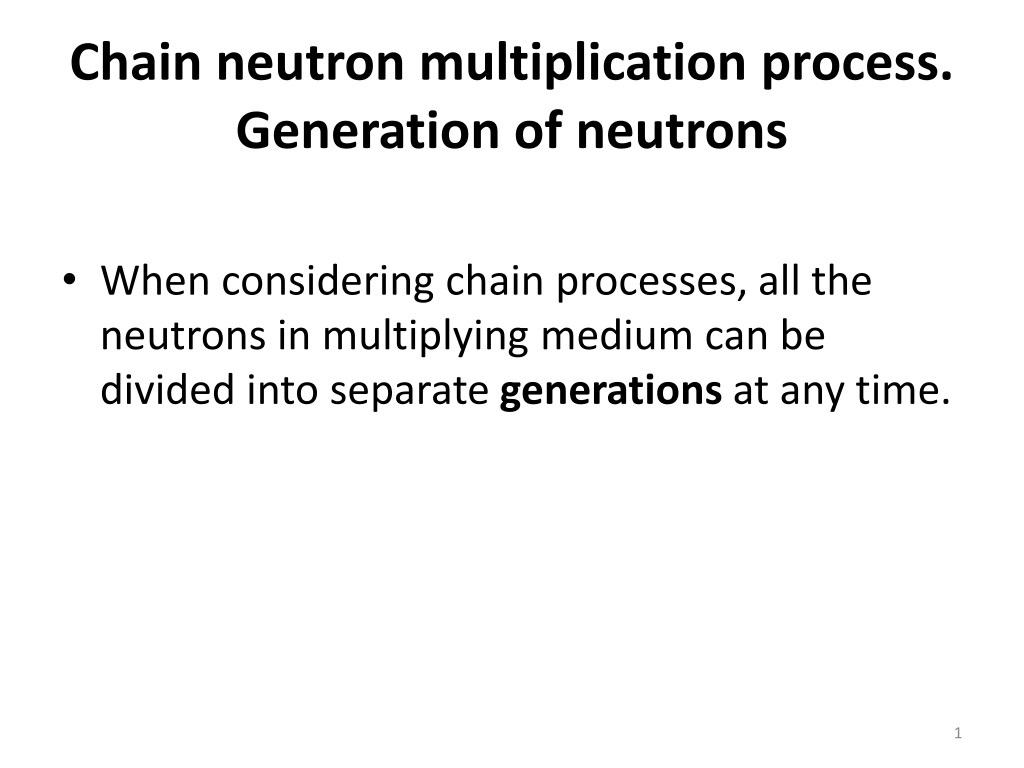 Chain neutron multiplication process. Generation of neutrons

• When considering chain processes, all the neutrons in multiplying medium can be divided into separate generations at any time.

1